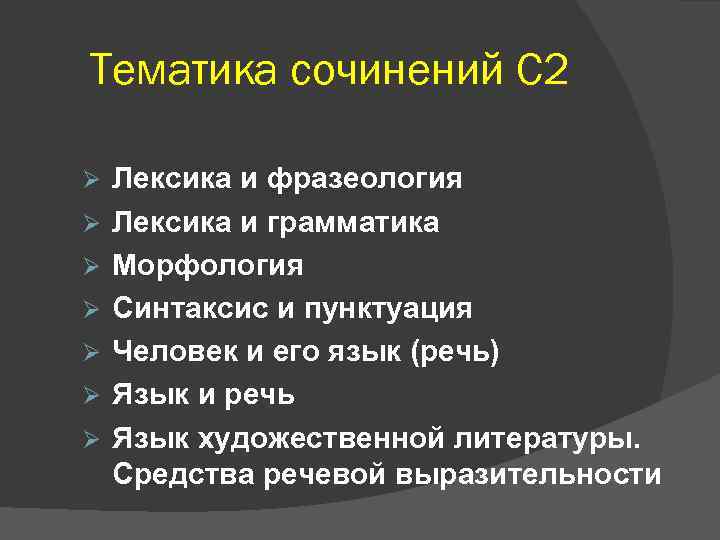 Тематика сочинений С2

➢ Лексика и фразеология
➢ Лексика и грамматика
➢ Морфология
➢ Синтаксис и пунктуация
➢ Человек и его язык (речь)
➢ Язык и речь
➢ Язык художественной литературы. Средства речевой выразительности